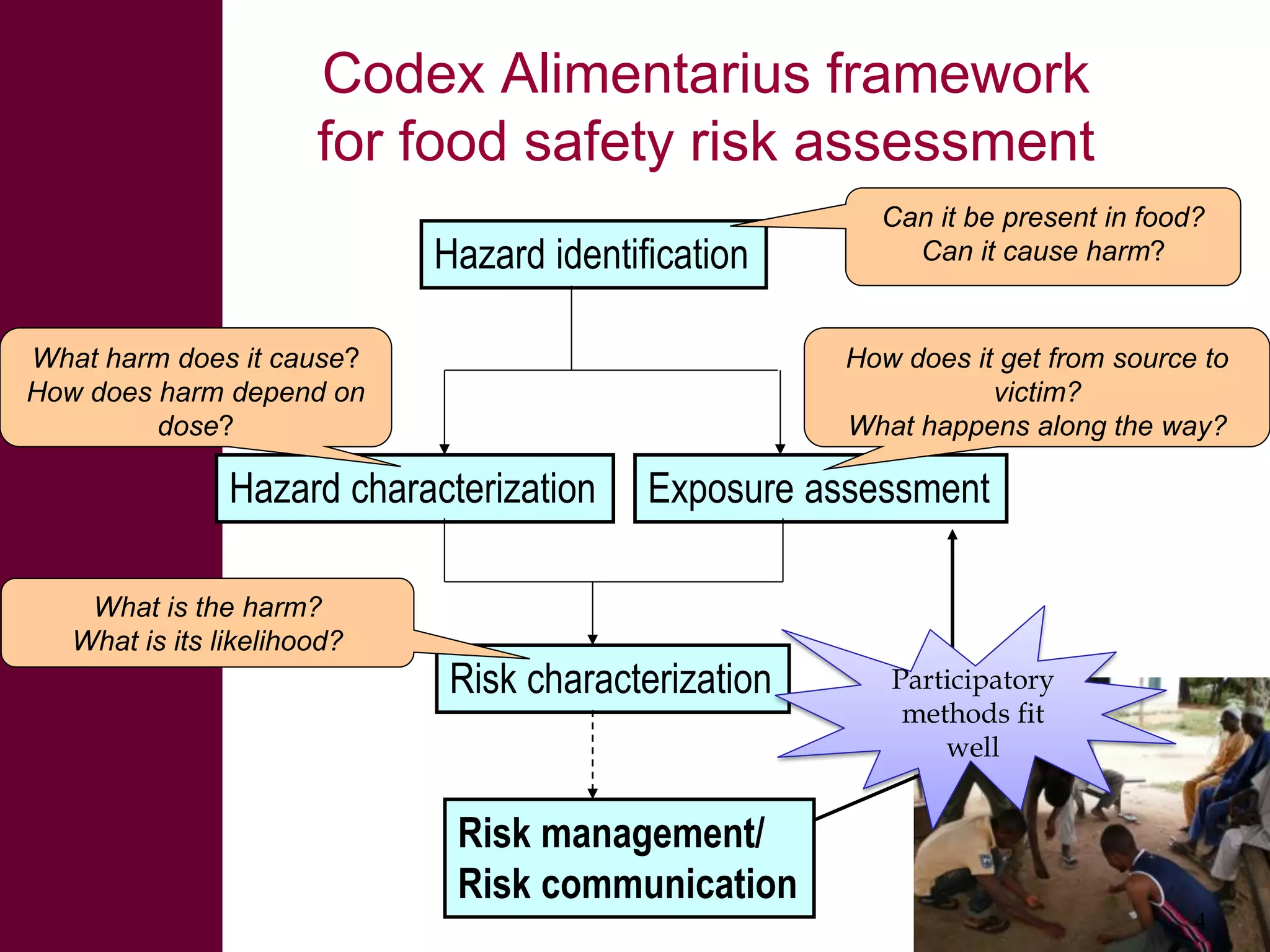 Codex Alimentarius framework for food safety risk assessment

Hazard identification

Can it be present in food?
Can it cause harm?

What harm does it cause?
How does harm depend on dose?

How does it get from source to victim?
What happens along the way?

Hazard characterization

Exposure assessment

What is the harm?
What is its likelihood?

Risk characterization

Participatory methods fit well

Risk management/
Risk communication

4